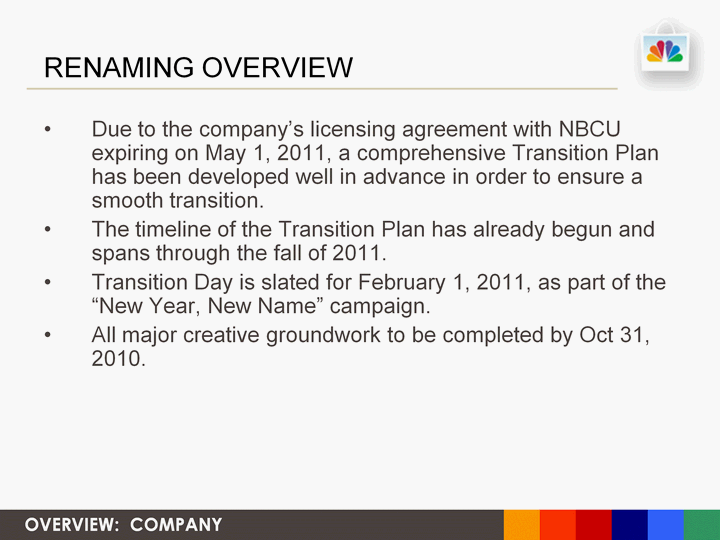 RENAMING OVERVIEW

• Due to the company’s licensing agreement with NBCU expiring on May 1, 2011, a comprehensive Transition Plan has been developed well in advance in order to ensure a smooth transition.
• The timeline of the Transition Plan has already begun and spans through the fall of 2011.
• Transition Day is slated for February 1, 2011, as part of the “New Year, New Name” campaign.
• All major creative groundwork to be completed by Oct 31, 2010.

OVERVIEW: COMPANY